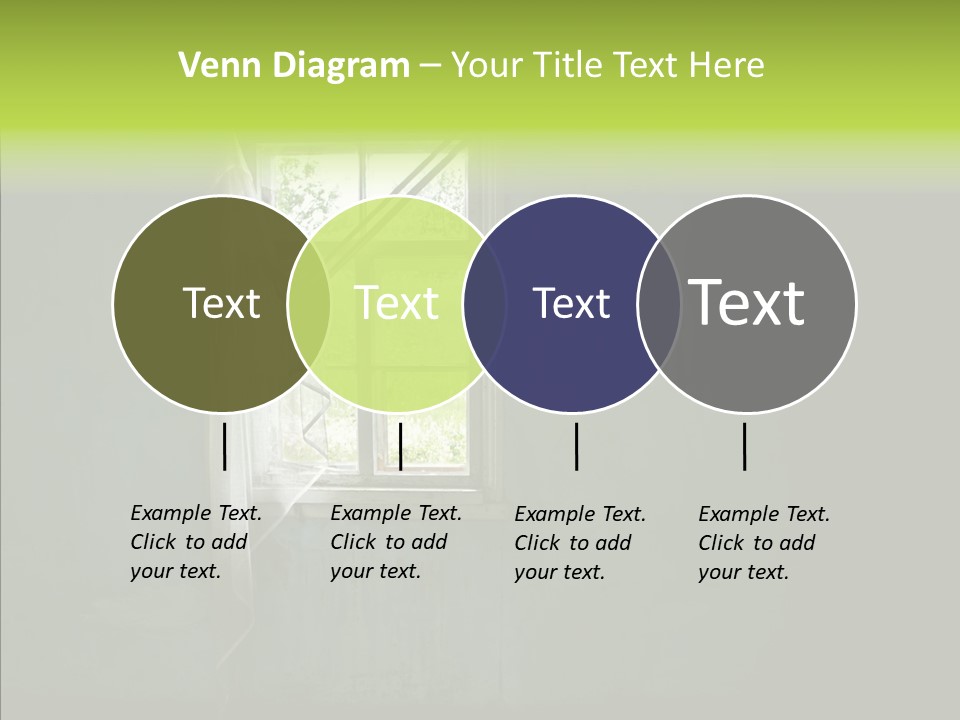 Venn Diagram – Your Title Text Here

Text

Text

Text

Text

Example Text. Click to add your text.

Example Text. Click to add your text.

Example Text. Click to add your text.

Example Text. Click to add your text.